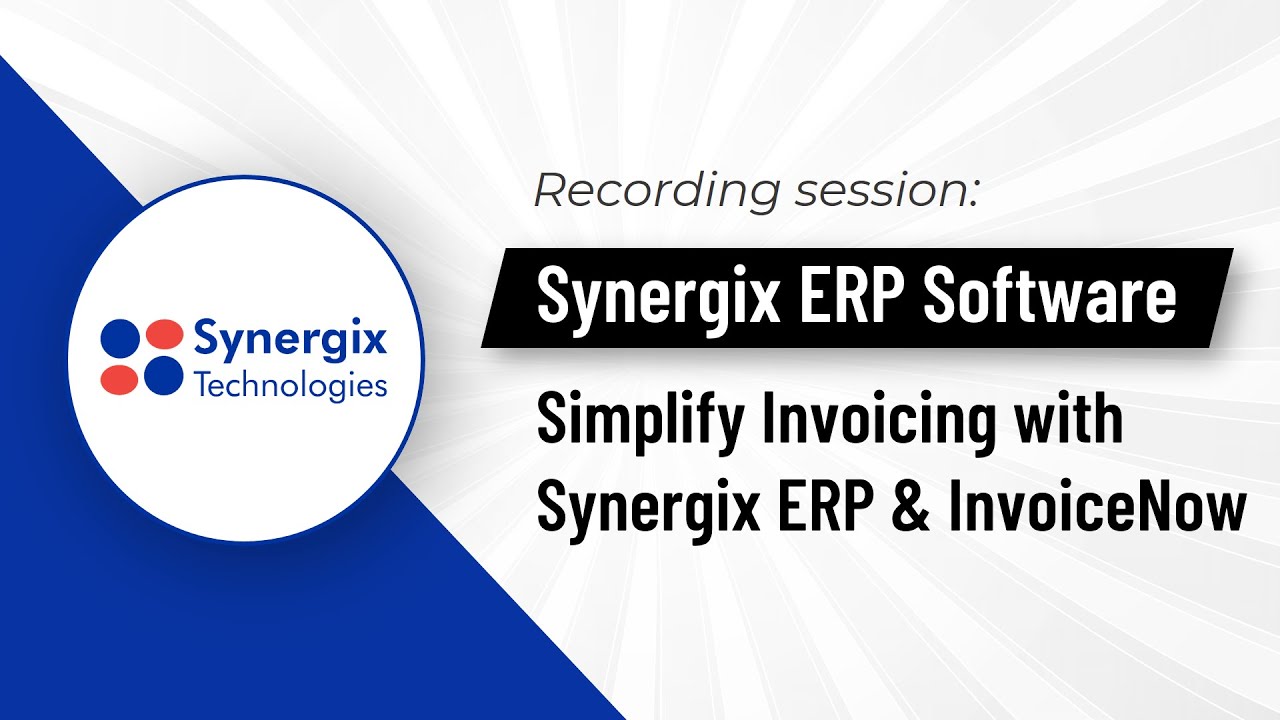 Synergix
Technologies

Recording session:

Synergix ERP Software

Simplify Invoicing with Synergix ERP & InvoiceNow